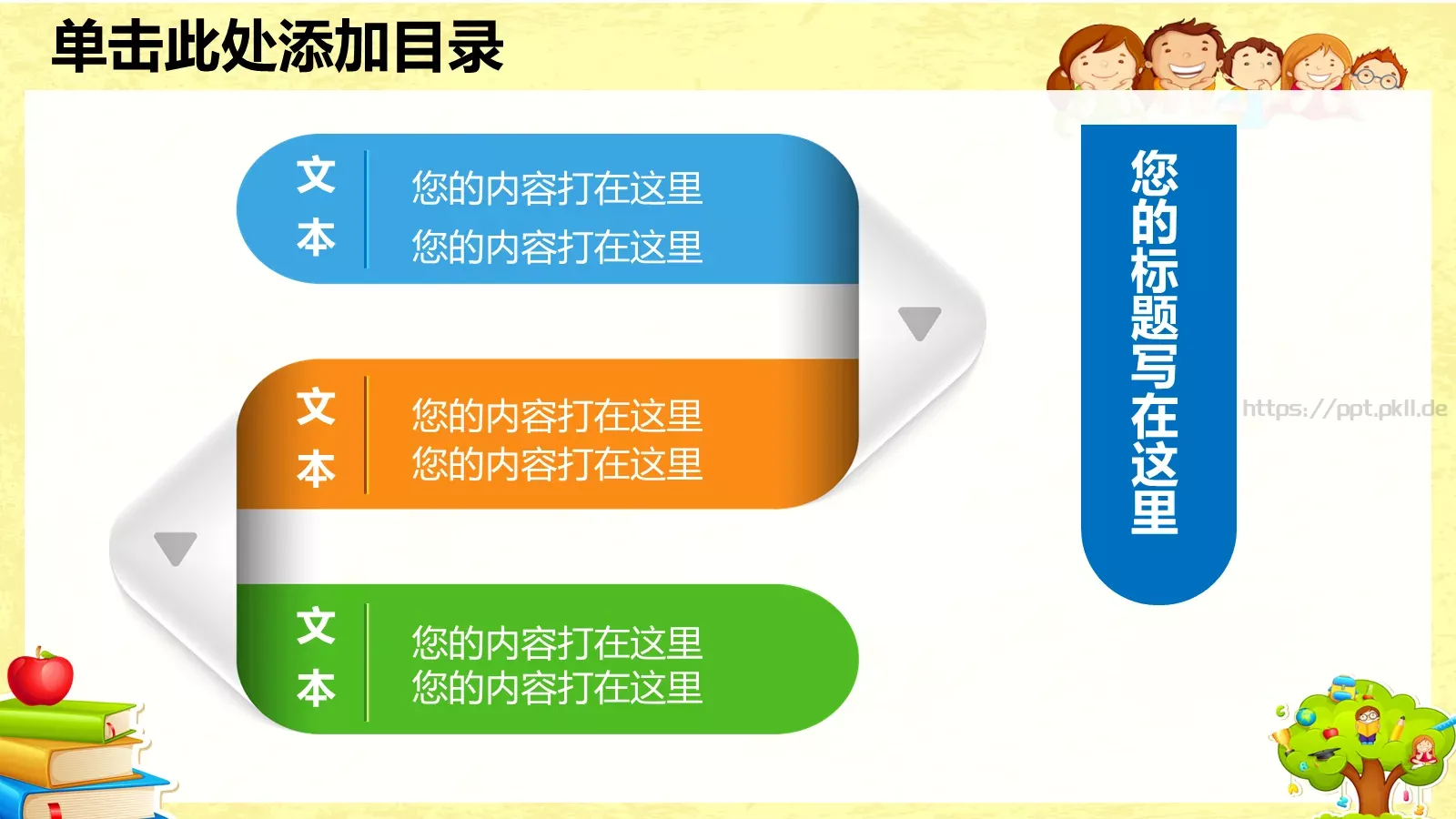 单击此处添加目录

文本

您的内容打在这里
您的内容打在这里

文本

您的内容打在这里
您的内容打在这里

文本

您的内容打在这里
您的内容打在这里

您的标题写在这里

https://ppt.pkll.de